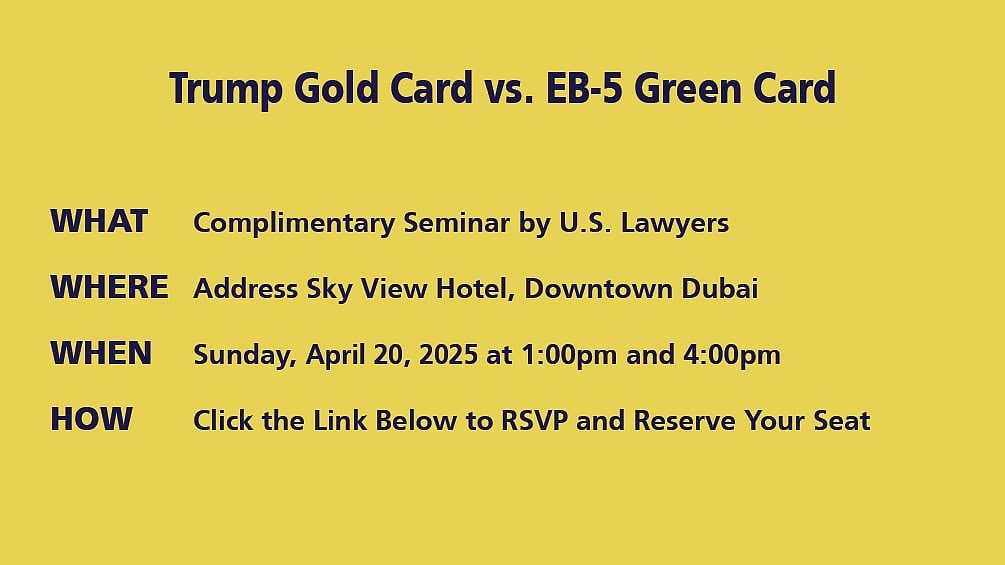 Trump Gold Card vs. EB-5 Green Card

WHAT Complimentary Seminar by U.S. Lawyers

WHERE Address Sky View Hotel, Downtown Dubai

WHEN Sunday, April 20, 2025 at 1:00pm and 4:00pm

HOW Click the Link Below to RSVP and Reserve Your Seat